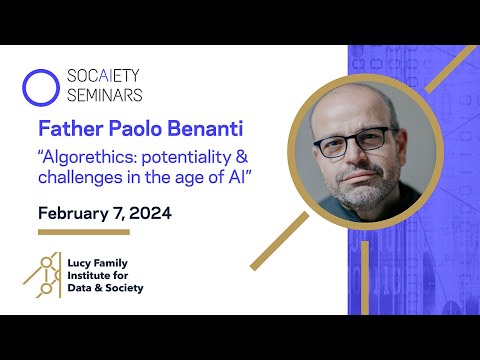 SOCAIETY SEMINARS

Father Paolo Benanti

“Algorethics: potentiality & challenges in the age of AI”

February 7, 2024

Lucy Family Institute for Data & Society